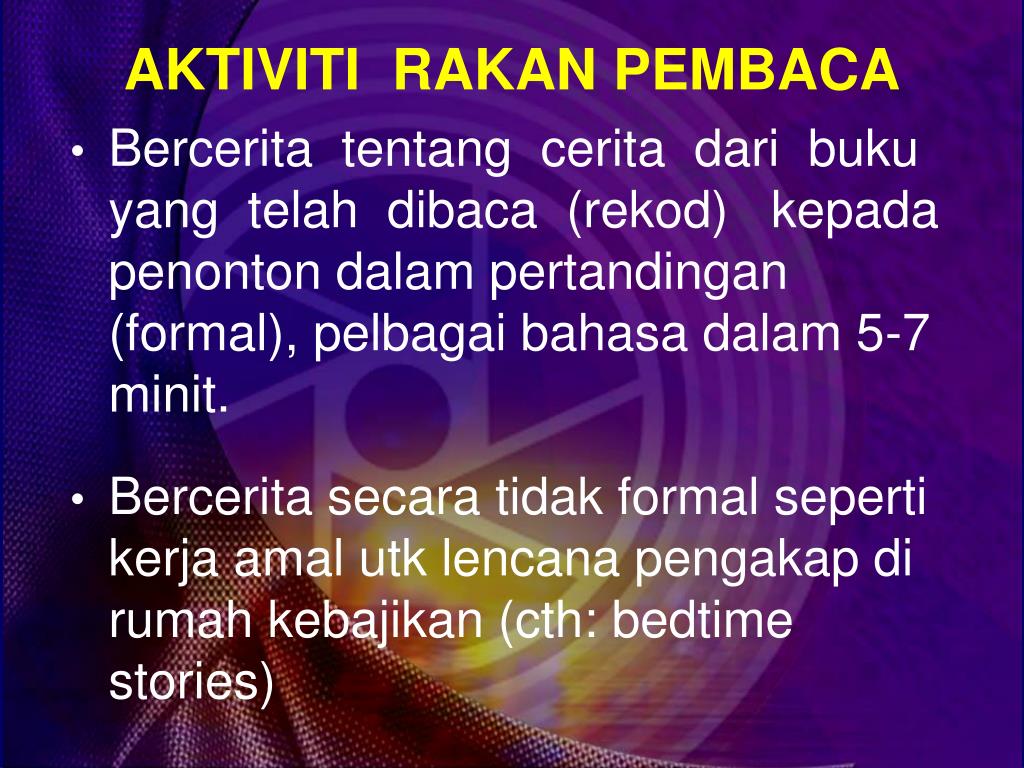 AKTIVITI RAKAN PEMBACA

• Bercerita tentang cerita dari buku yang telah dibaca (rekod) kepada penonton dalam pertandingan (formal), pelbagai bahasa dalam 5-7 minit.

• Bercerita secara tidak formal seperti kerja amal utk lencana pengakap di rumah kebajikan (cth: bedtime stories)